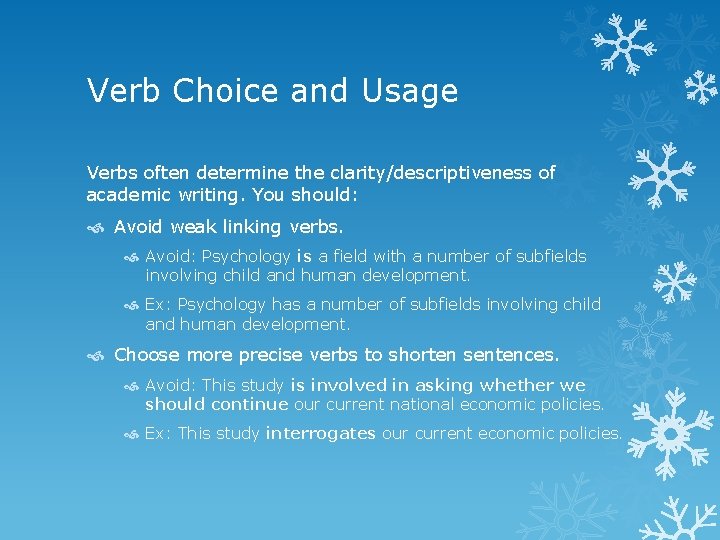 Verb Choice and Usage

Verbs often determine the clarity/descriptiveness of academic writing. You should:

Avoid weak linking verbs.

Avoid: Psychology is a field with a number of subfields involving child and human development.

Ex: Psychology has a number of subfields involving child and human development.

Choose more precise verbs to shorten sentences.

Avoid: This study is involved in asking whether we should continue our current national economic policies.

Ex: This study interrogates our current economic policies.